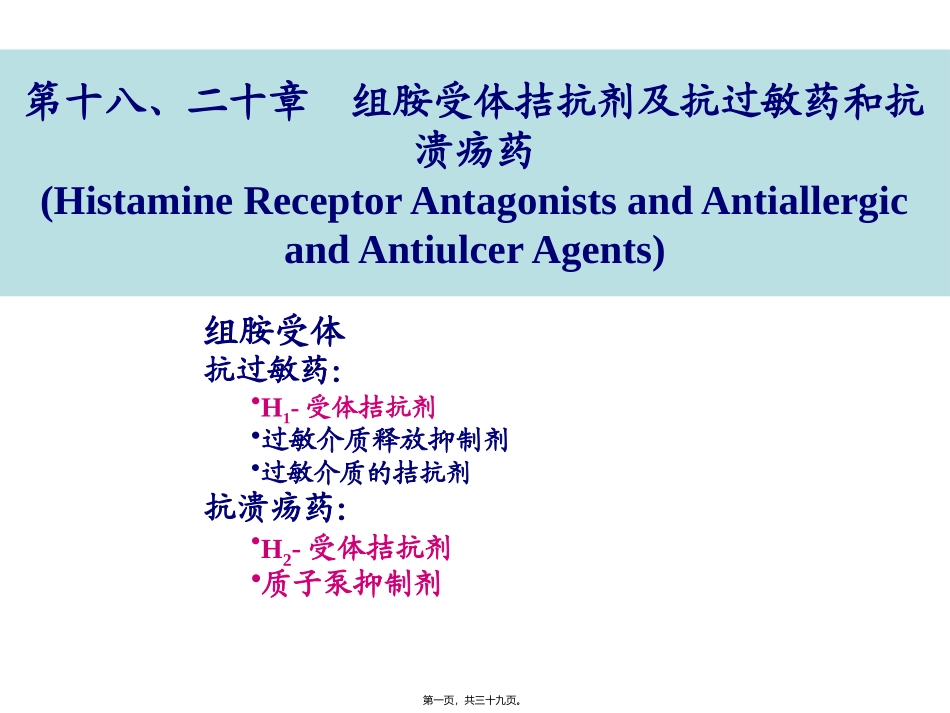 第十八、二十章　组胺受体拮抗剂及抗过敏药和抗溃疡药
(Histamine Receptor Antagonists and Antiallergic and Antiulcer Agents)

组胺受体
抗过敏药：
•$H_1$- 受体拮抗剂
•过敏介质释放抑制剂
•过敏介质的拮抗剂
抗溃疡药：
•$H_2$- 受体拮抗剂
•质子泵抑制剂

第一页，共三十九页。